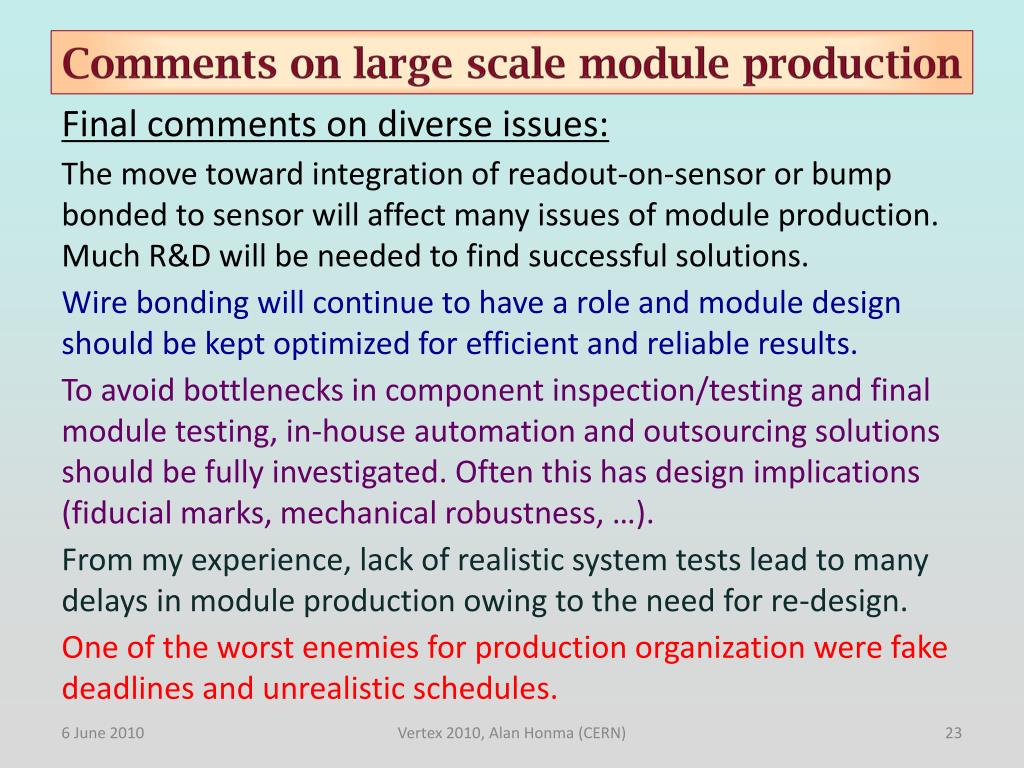 Comments on large scale module production

Final comments on diverse issues:

The move toward integration of readout-on-sensor or bump bonded to sensor will affect many issues of module production. Much R&D will be needed to find successful solutions.

Wire bonding will continue to have a role and module design should be kept optimized for efficient and reliable results.

To avoid bottlenecks in component inspection/testing and final module testing, in-house automation and outsourcing solutions should be fully investigated. Often this has design implications (fiducial marks, mechanical robustness, …).

From my experience, lack of realistic system tests lead to many delays in module production owing to the need for re-design.

One of the worst enemies for production organization were fake deadlines and unrealistic schedules.

6 June 2010

Vertex 2010, Alan Honma (CERN)

23